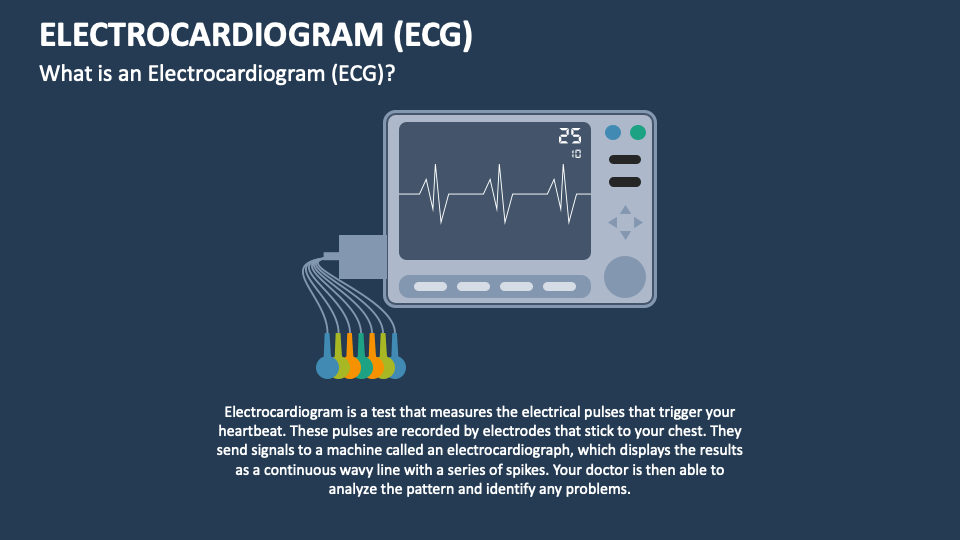 ELECTROCARDIOGRAM (ECG)

What is an Electrocardiogram (ECG)?

25
10

Electrocardiogram is a test that measures the electrical pulses that trigger your heartbeat. These pulses are recorded by electrodes that stick to your chest. They send signals to a machine called an electrocardiograph, which displays the results as a continuous wavy line with a series of spikes. Your doctor is then able to analyze the pattern and identify any problems.